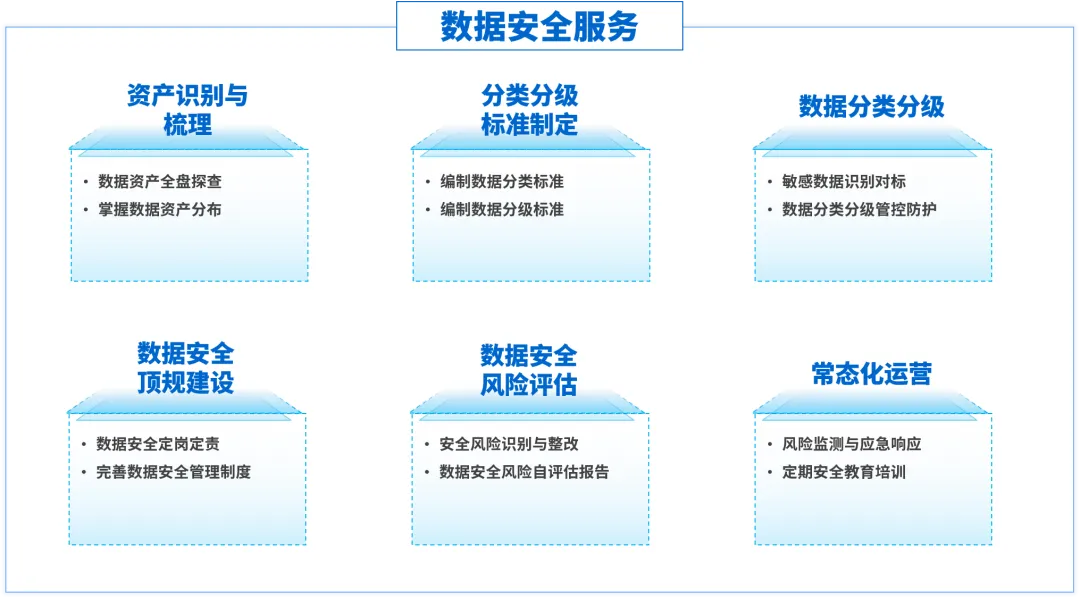 数据安全服务

资产识别与梳理

• 数据资产全盘探查
• 掌握数据资产分布

分类分级标准制定

• 编制数据分类标准
• 编制数据分级标准

数据分类分级

• 敏感数据识别对标
• 数据分类分级管控防护

数据安全顶规建设

• 数据安全定岗定责
• 完善数据安全管理制度

数据安全风险评估

• 安全风险识别与整改
• 数据安全风险自评估报告

常态化运营

• 风险监测与应急响应
• 定期安全教育培训